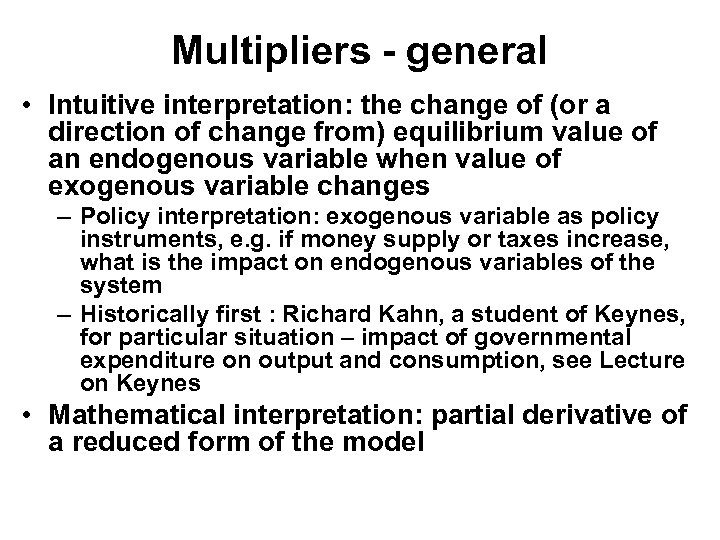 Multipliers - general

• Intuitive interpretation: the change of (or a direction of change from) equilibrium value of an endogenous variable when value of exogenous variable changes

– Policy interpretation: exogenous variable as policy instruments, e.g. if money supply or taxes increase, what is the impact on endogenous variables of the system

– Historically first : Richard Kahn, a student of Keynes, for particular situation – impact of governmental expenditure on output and consumption, see Lecture on Keynes

• Mathematical interpretation: partial derivative of a reduced form of the model